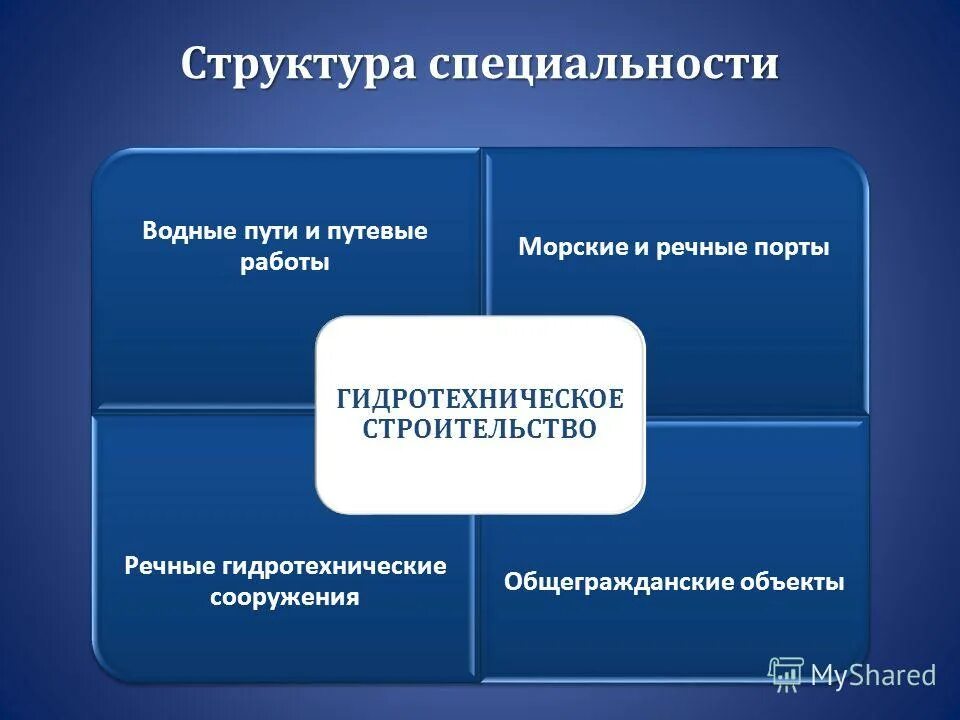 Структура специальности

Водные пути и путевые работы

Морские и речные порты

ГИДРОТЕХНИЧЕСКОЕ СТРОИТЕЛЬСТВО

Речные гидротехнические сооружения

Общегражданские объекты

MyShared